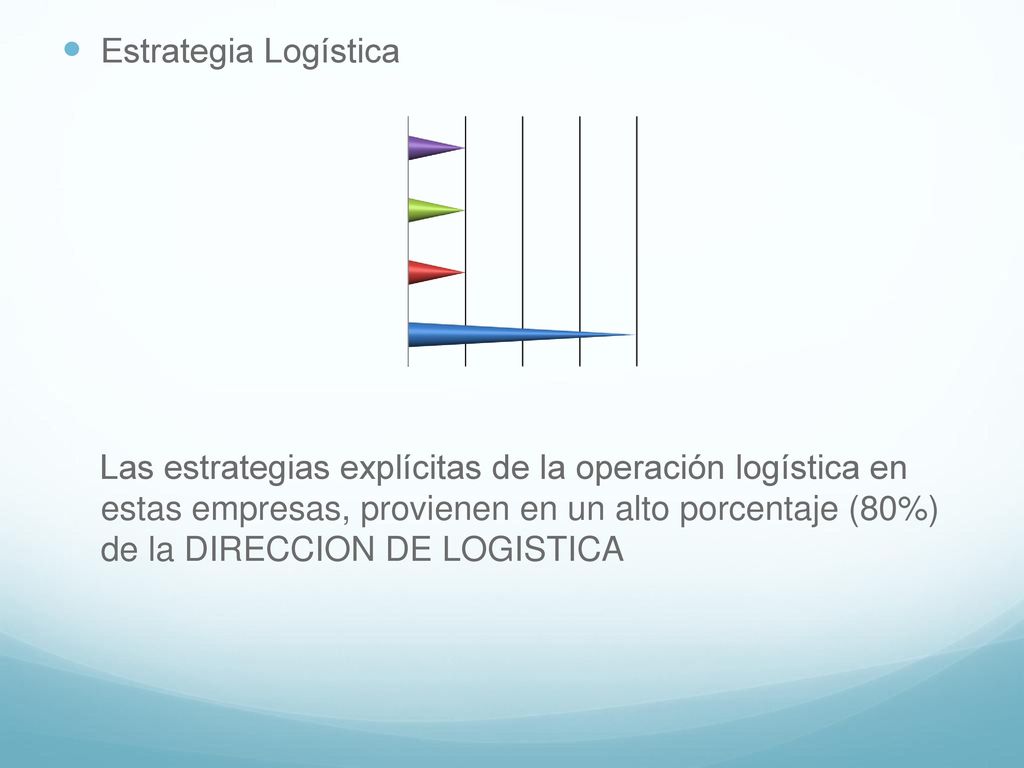 Estrategia Logística

Las estrategias explícitas de la operación logística en estas empresas, provienen en un alto porcentaje (80%) de la DIRECCION DE LOGISTICA